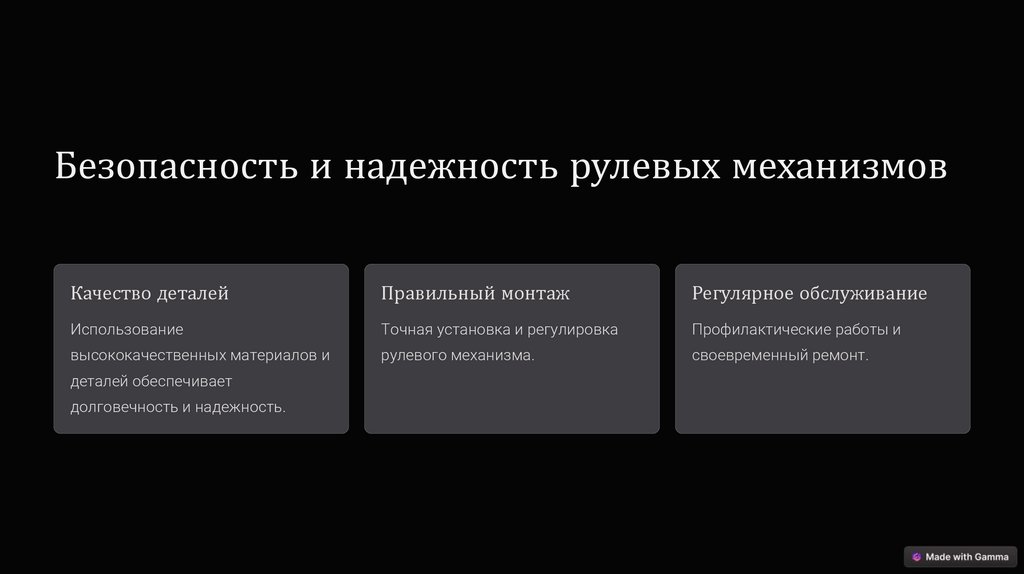 Безопасность и надежность рулевых механизмов

Качество деталей

Использование высококачественных материалов и деталей обеспечивает долговечность и надежность.

Правильный монтаж

Точная установка и регулировка рулевого механизма.

Регулярное обслуживание

Профилактические работы и своевременный ремонт.

Made with Gamma